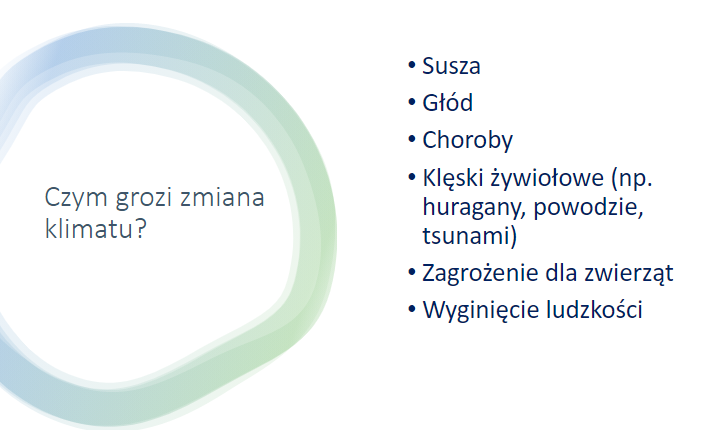 Czym grozi zmiana klimatu?

• Susza
• Głód
• Choroby
• Klęski żywiołowe (np. huragany, powodzie, tsunami)
• Zagrożenie dla zwierząt
• Wyginięcie ludzkości